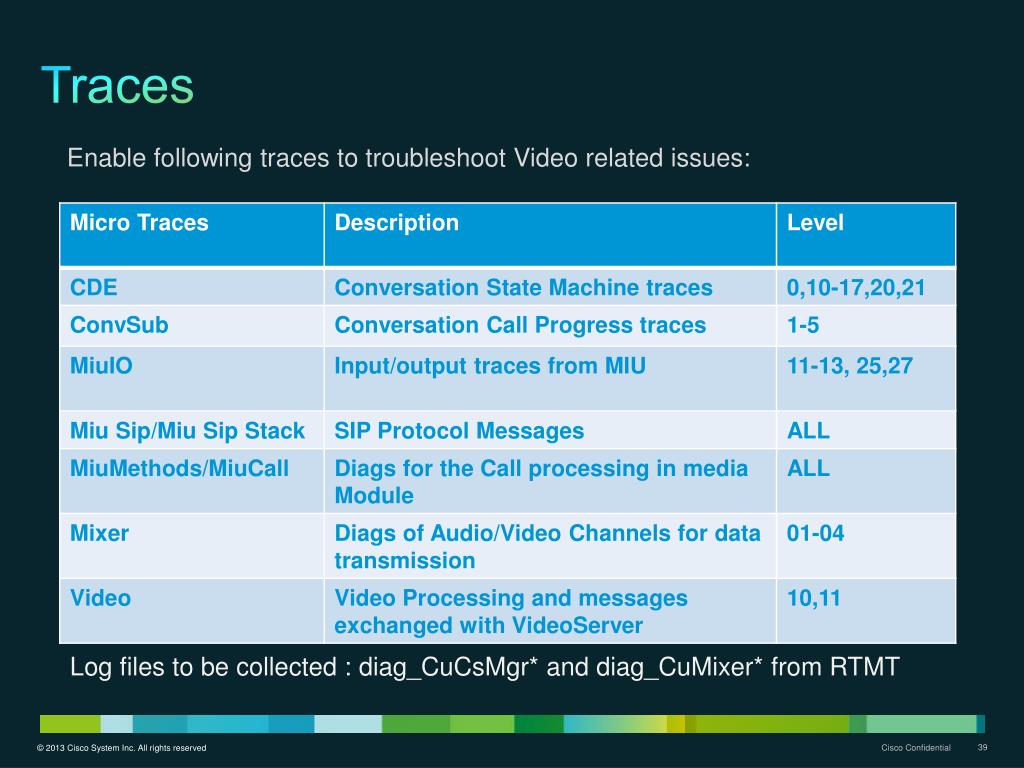 Traces

Enable following traces to troubleshoot Video related issues:

| Micro Traces | Description | Level |
|---|---|---|
| CDE | Conversation State Machine traces | 0,10-17,20,21 |
| ConvSub | Conversation Call Progress traces | 1-5 |
| MiuIO | Input/output traces from MIU | 11-13, 25,27 |
| Miu Sip/Miu Sip Stack | SIP Protocol Messages | ALL |
| MiuMethods/MiuCall | Diags for the Call processing in media Module | ALL |
| Mixer | Diags of Audio/Video Channels for data transmission | 01-04 |
| Video | Video Processing and messages exchanged with VideoServer | 10,11 |

Log files to be collected : diag_CuCsMgr* and diag_CuMixer* from RTMT

© 2013 Cisco System Inc. All rights reserved

Cisco Confidential

39